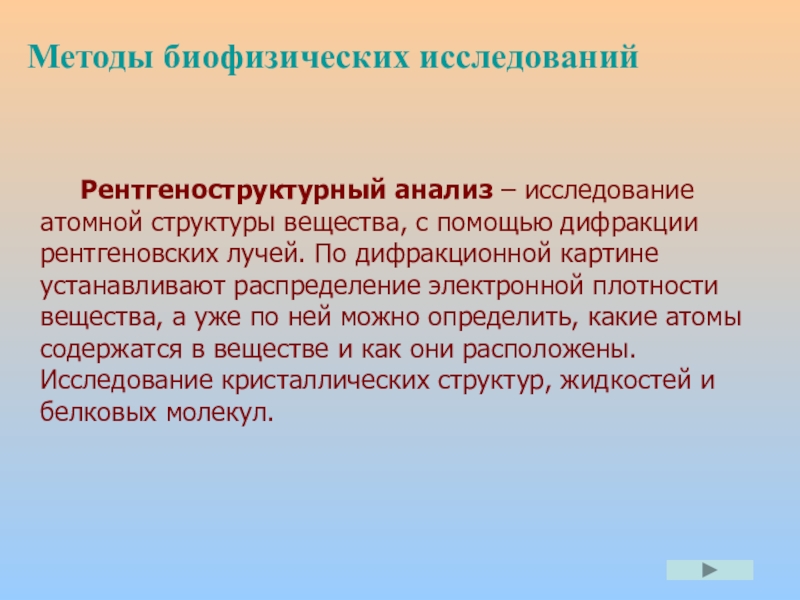 Методы биофизических исследований

Рентгеноструктурный анализ – исследование атомной структуры вещества, с помощью дифракции рентгеновских лучей. По дифракционной картине устанавливают распределение электронной плотности вещества, а уже по ней можно определить, какие атомы содержатся в веществе и как они расположены. Исследование кристаллических структур, жидкостей и белковых молекул.